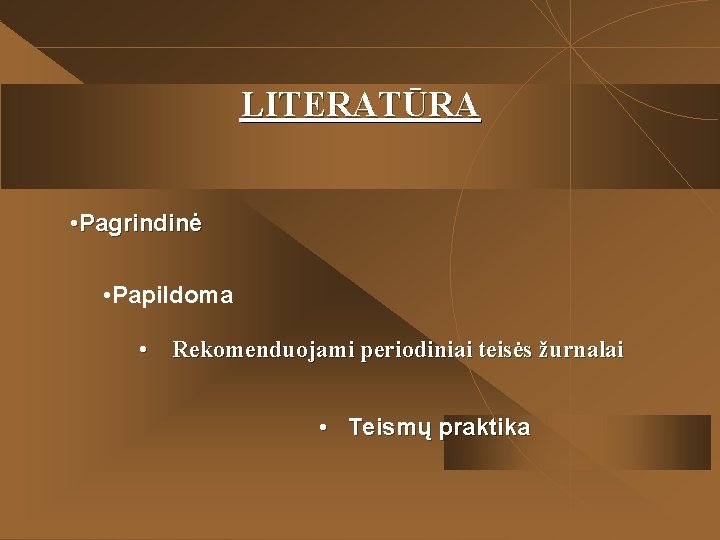 LITERATŪRA

•Pagrindinė

•Papildoma

• Rekomenduojami periodiniai teisės žurnalai

• Teismų praktika